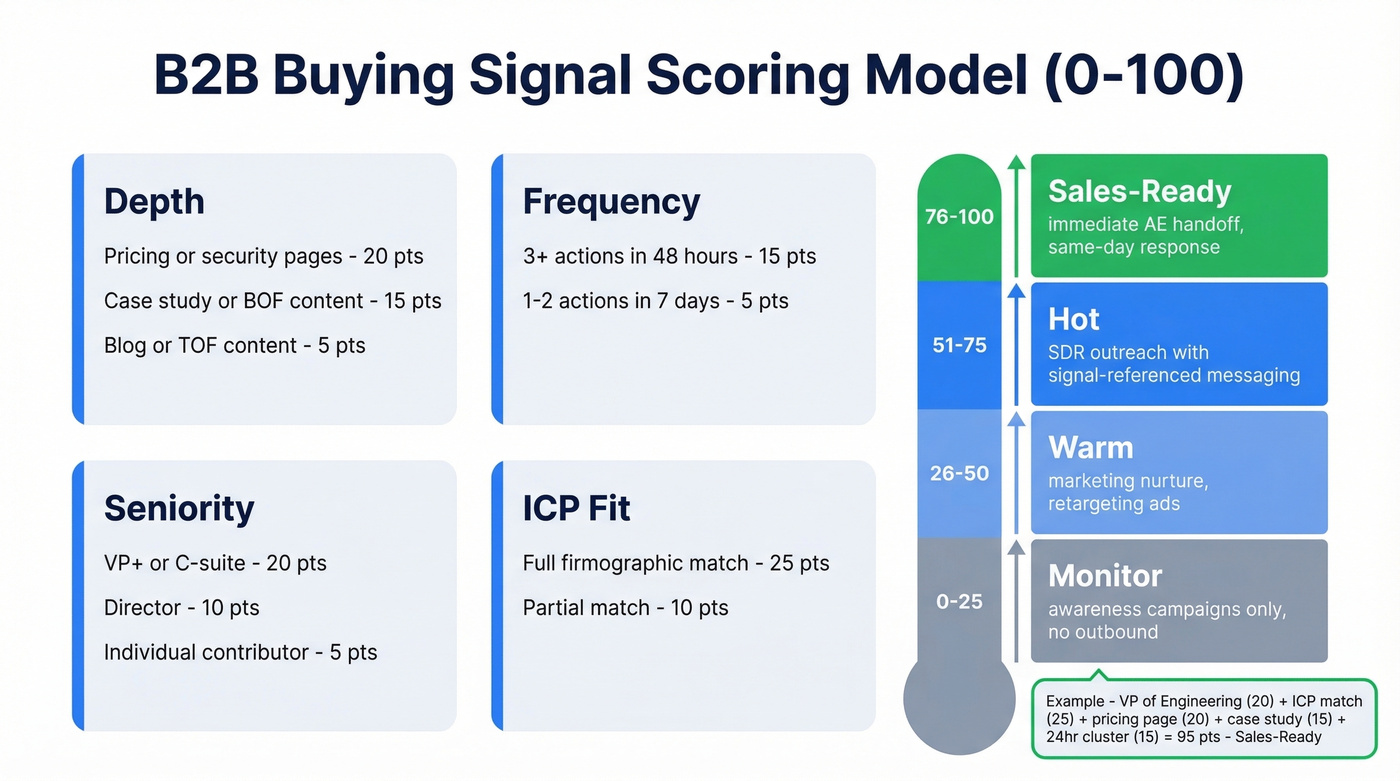 B2B Buying Signal Scoring Model (0-100)

Depth

Pricing or security pages - 20 pts

Case study or BOF content - 15 pts

Blog or TOF content - 5 pts

Frequency

3+ actions in 48 hours - 15 pts

1-2 actions in 7 days - 5 pts

Seniority

VP+ or C-suite - 20 pts

Director - 10 pts

Individual contributor - 5 pts

ICP Fit

Full firmographic match - 25 pts

Partial match - 10 pts

76-100

Sales-Ready
immediate AE handoff, same-day response

51-75

Hot
SDR outreach with signal-referenced messaging

26-50

Warm
marketing nurture, retargeting ads

0-25

Monitor
awareness campaigns only, no outbound

Example - VP of Engineering (20) + ICP match (25) + pricing page (20) + case study (15) + 24hr cluster (15) = 95 pts - Sales-Ready